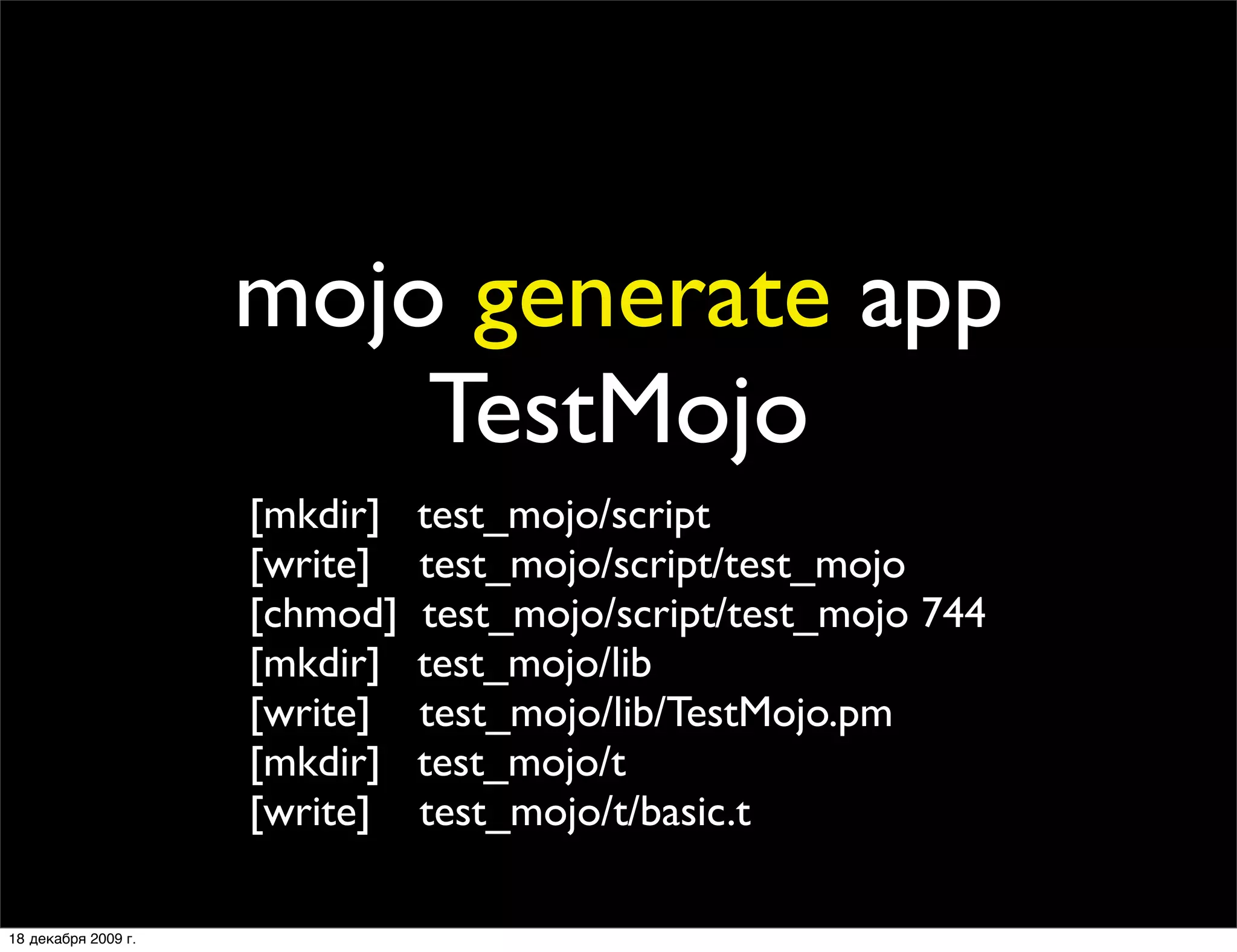 mojo generate app TestMojo

[mkdir] test_mojo/script
[write] test_mojo/script/test_mojo
[chmod] test_mojo/script/test_mojo 744
[mkdir] test_mojo/lib
[write] test_mojo/lib/TestMojo.pm
[mkdir] test_mojo/t
[write] test_mojo/t/basic.t

18 декабря 2009 г.